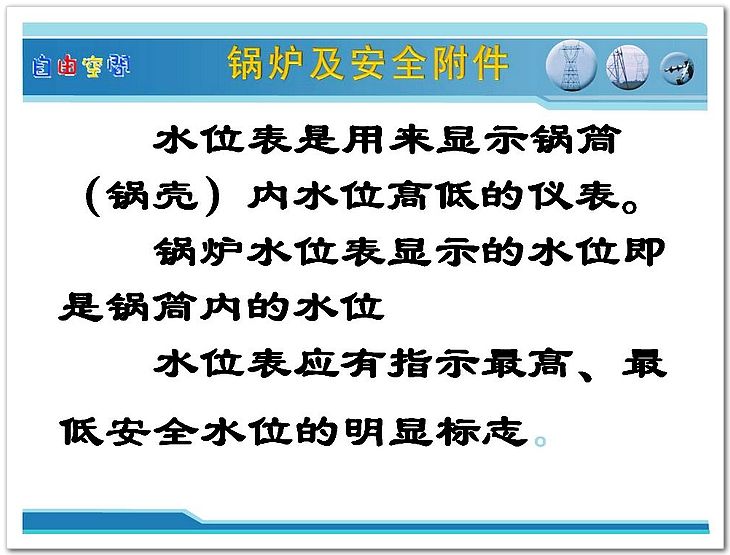 自由空间

锅炉及安全附件

水位表是用来显示锅筒（锅壳）内水位高低的仪表。

锅炉水位表显示的水位即是锅筒内的水位

水位表应有指示最高、最低安全水位的明显标志。